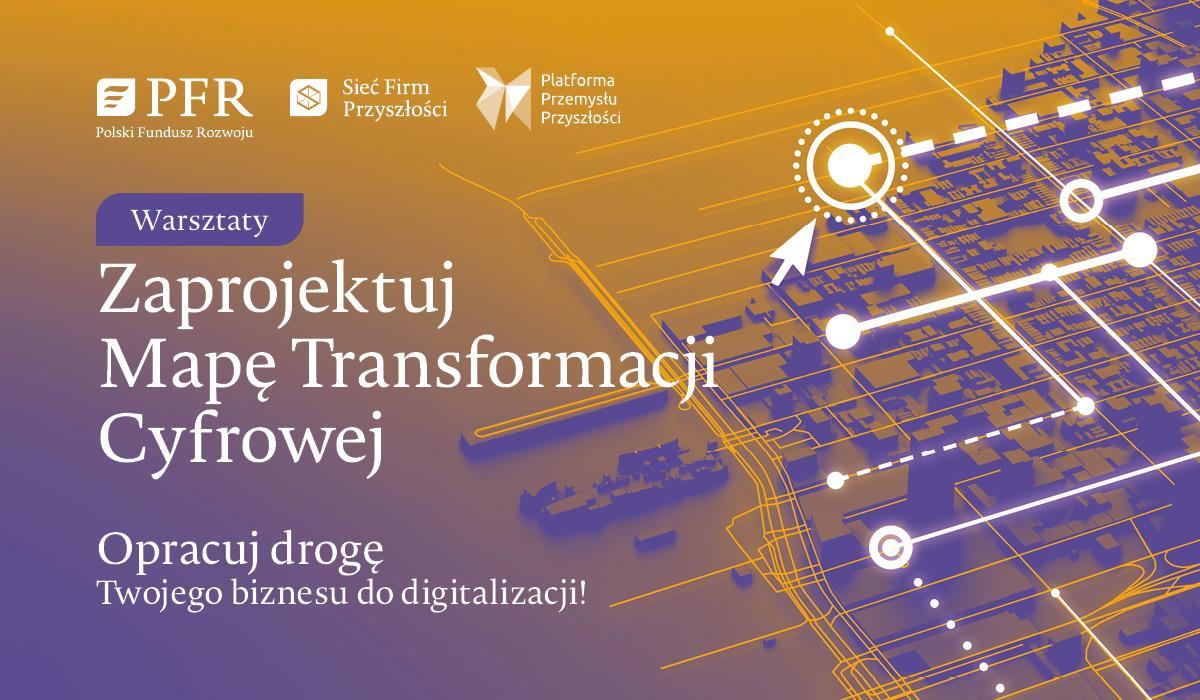 PFR
Polski Fundusz Rozwoju

Sieć Firm Przyszłości

Platforma Przemysłu Przyszłości

Warsztaty

Zaprojektuj Mapę Transformacji Cyfrowej

Opracuj drogę
Twojego biznesu do digitalizacji!